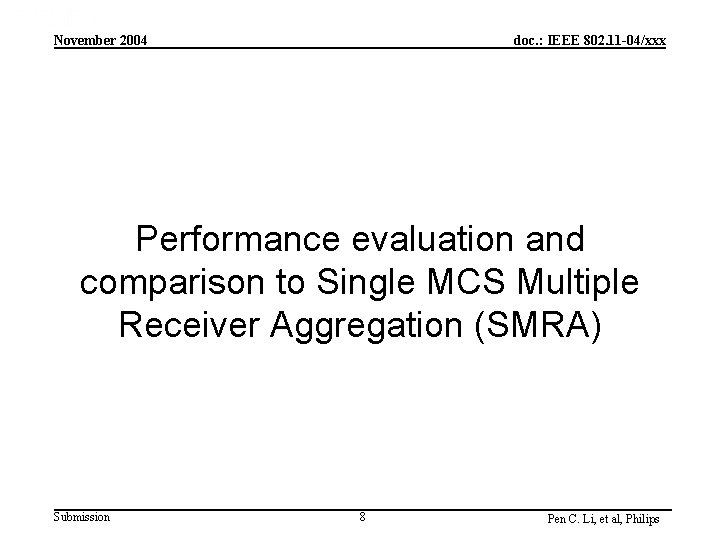 November 2004

doc.: IEEE 802.11-04/xxx

Performance evaluation and comparison to Single MCS Multiple Receiver Aggregation (SMRA)

Submission

8

Pen C. Li, et al, Philips